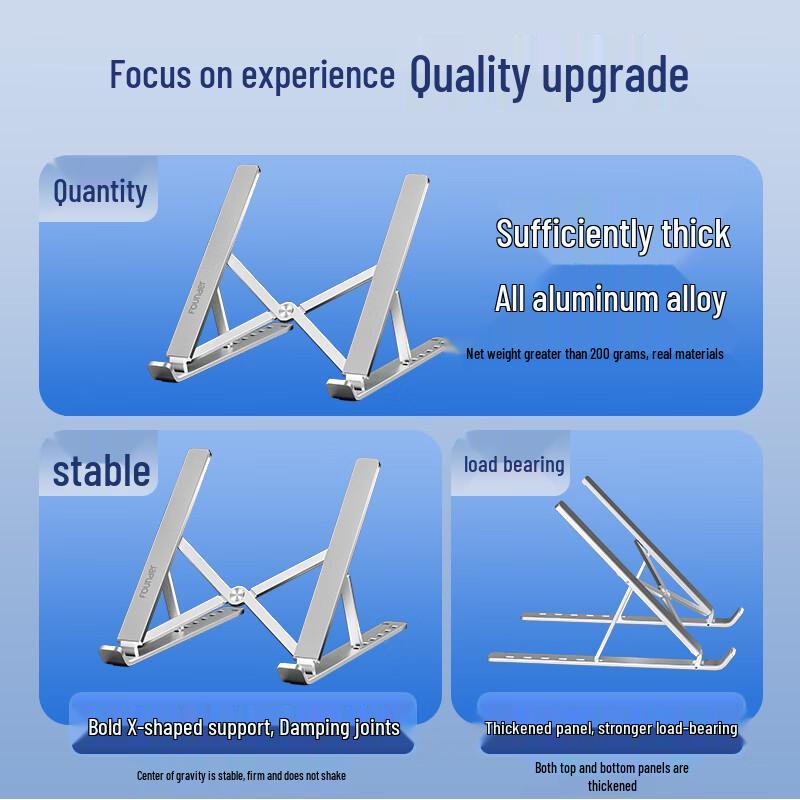 Focus on experience Quality upgrade

Quantity

FOUNDER

Sufficiently thick

All aluminum alloy

Net weight greater than 200 grams, real materials

stable

FOUNDER

Bold X-shaped support, Damping joints

Center of gravity is stable, firm and does not shake

load bearing

Thickened panel, stronger load-bearing

Both top and bottom panels are thickened